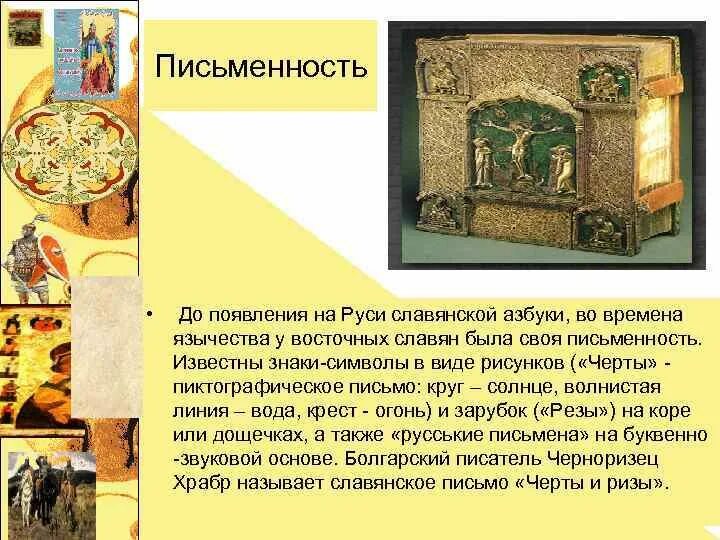 Письменность

• До появления на Руси славянской азбуки, во времена язычества у восточных славян была своя письменность. Известны знаки-символы в виде рисунков («Черты» - пиктографическое письмо: круг – солнце, волнистая линия – вода, крест - огонь) и зарубок («Резы») на коре или дощечках, а также «русськие письмена» на буквенно -звуковой основе. Болгарский писатель Черноризец Храбр называет славянское письмо «Черты и ризы».